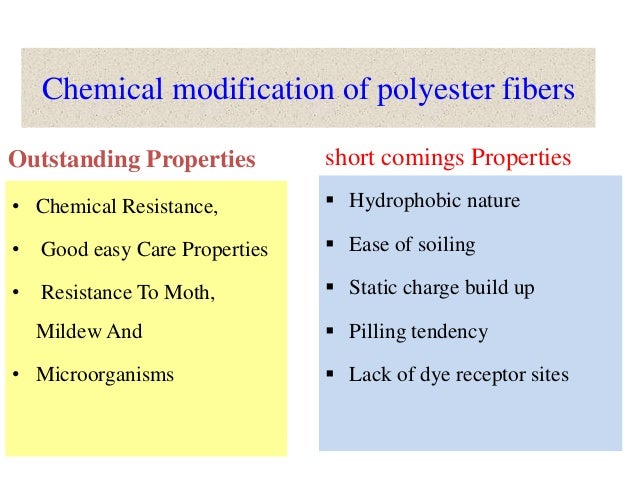 Chemical modification of polyester fibers

Outstanding Properties

• Chemical Resistance,

• Good easy Care Properties

• Resistance To Moth, Mildew And

• Microorganisms

short comings Properties

▪ Hydrophobic nature

▪ Ease of soiling

▪ Static charge build up

▪ Pilling tendency

▪ Lack of dye receptor sites